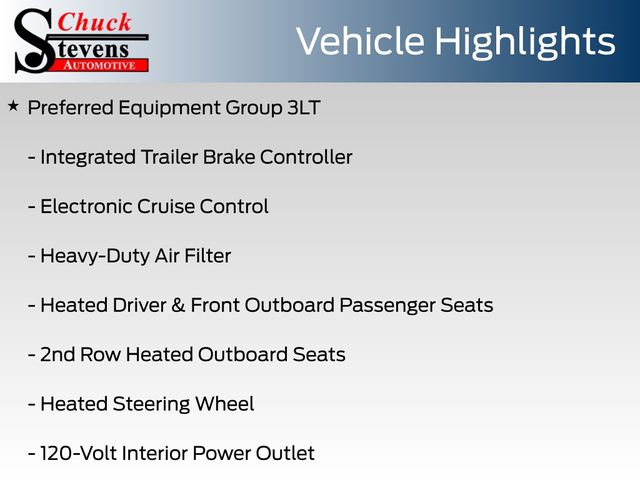 Chuck
Stevens
AUTOMOTIVE

Vehicle Highlights

★ Preferred Equipment Group 3LT

- Integrated Trailer Brake Controller

- Electronic Cruise Control

- Heavy-Duty Air Filter

- Heated Driver & Front Outboard Passenger Seats

- 2nd Row Heated Outboard Seats

- Heated Steering Wheel

- 120-Volt Interior Power Outlet